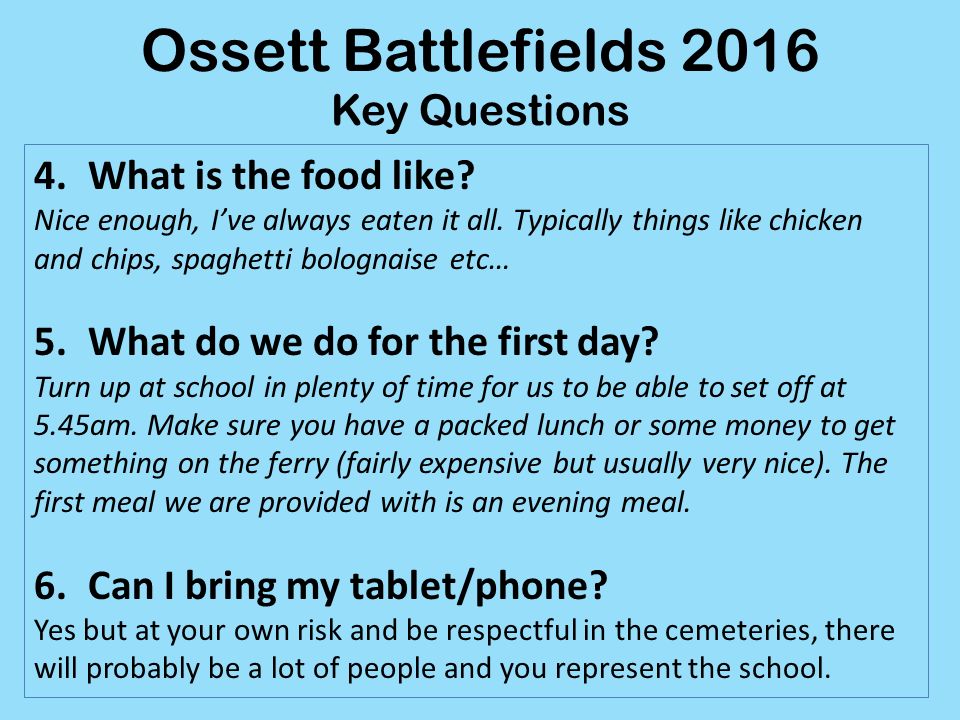 Ossett Battlefields 2016
Key Questions

4. What is the food like?
Nice enough, I've always eaten it all. Typically things like chicken and chips, spaghetti bolognaise etc…

5. What do we do for the first day?
Turn up at school in plenty of time for us to be able to set off at 5.45am. Make sure you have a packed lunch or some money to get something on the ferry (fairly expensive but usually very nice). The first meal we are provided with is an evening meal.

6. Can I bring my tablet/phone?
Yes but at your own risk and be respectful in the cemeteries, there will probably be a lot of people and you represent the school.